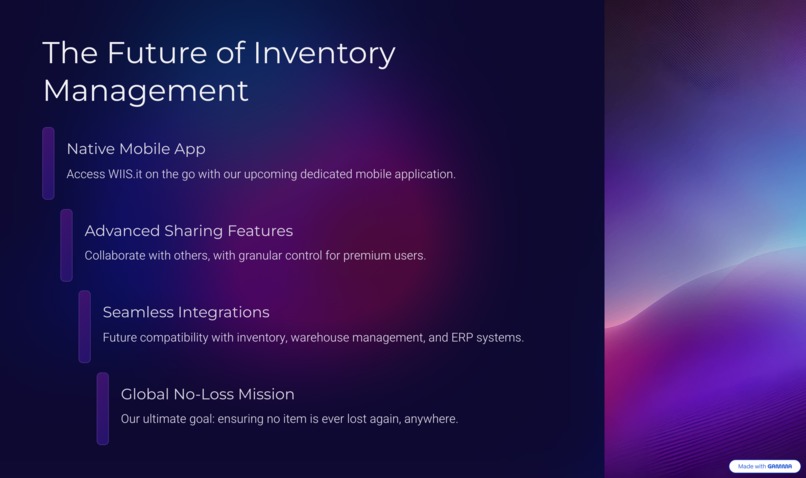 The Future of Inventory Management

Native Mobile App

Access WIIS.it on the go with our upcoming dedicated mobile application.

Advanced Sharing Features

Collaborate with others, with granular control for premium users.

Seamless Integrations

Future compatibility with inventory, warehouse management, and ERP systems.

Global No-Loss Mission

Our ultimate goal: ensuring no item is ever lost again, anywhere.

Made with GAMMA